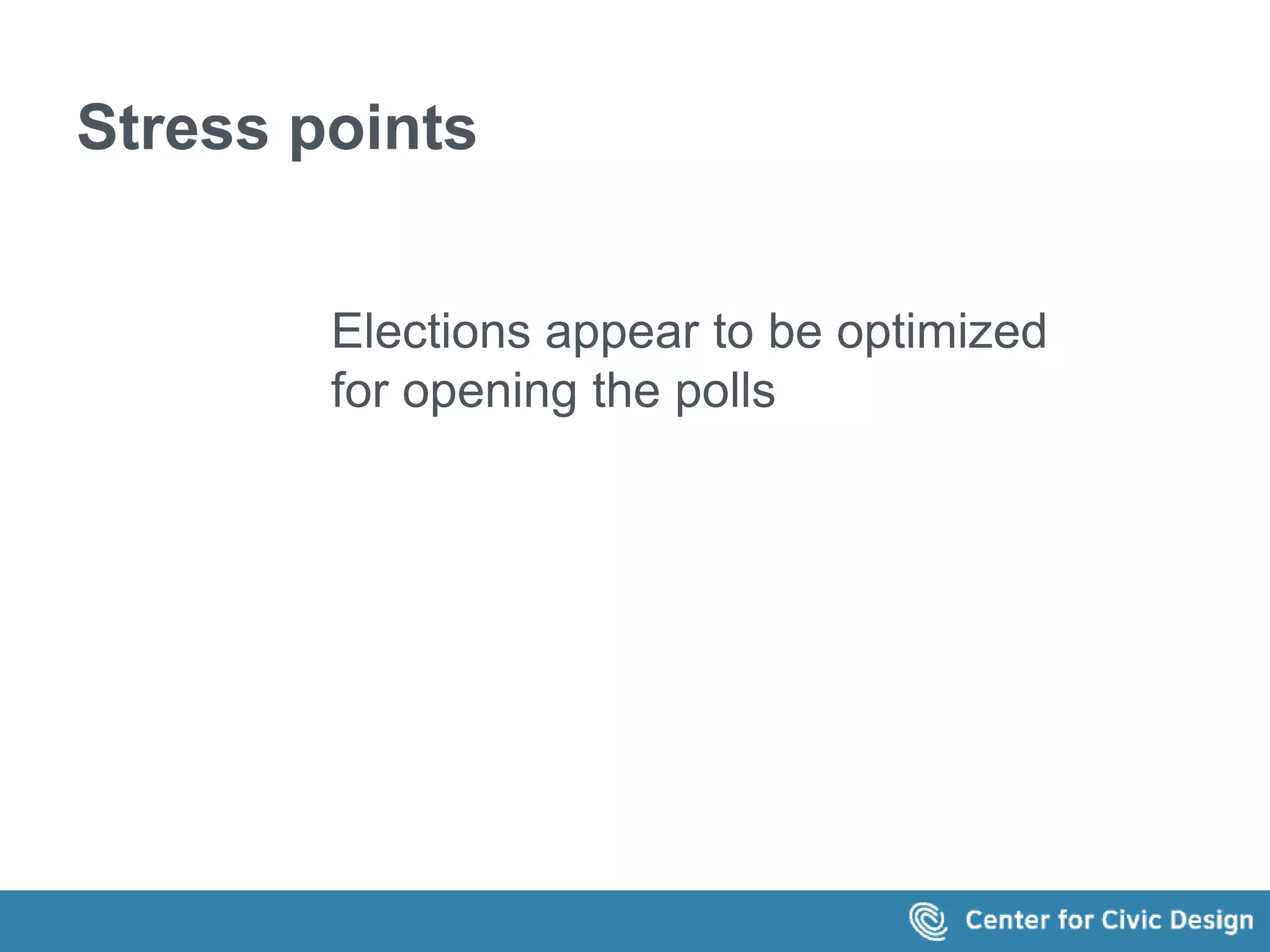 Stress points

Elections appear to be optimized for opening the polls

Center for Civic Design